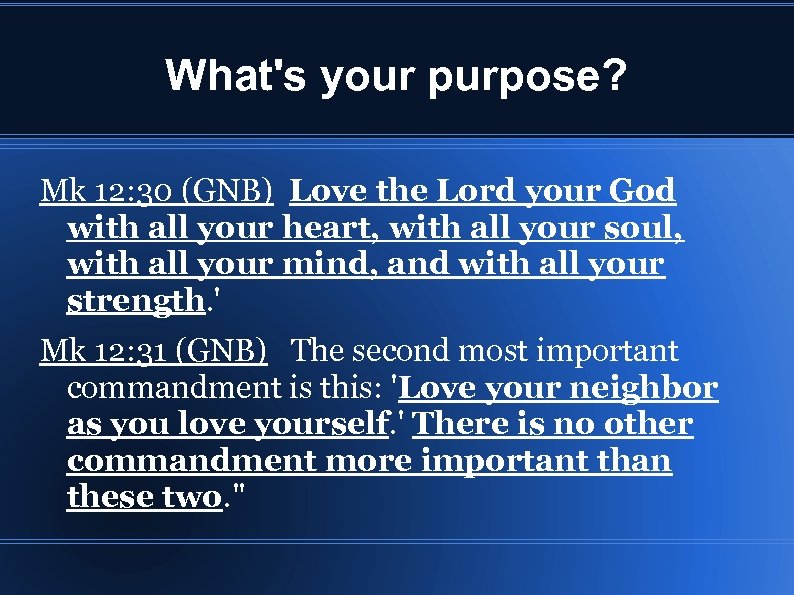 What's your purpose?

Mk 12:30 (GNB) Love the Lord your God with all your heart, with all your soul, with all your mind, and with all your strength.'

Mk 12:31 (GNB) The second most important commandment is this: 'Love your neighbor as you love yourself.' There is no other commandment more important than these two."